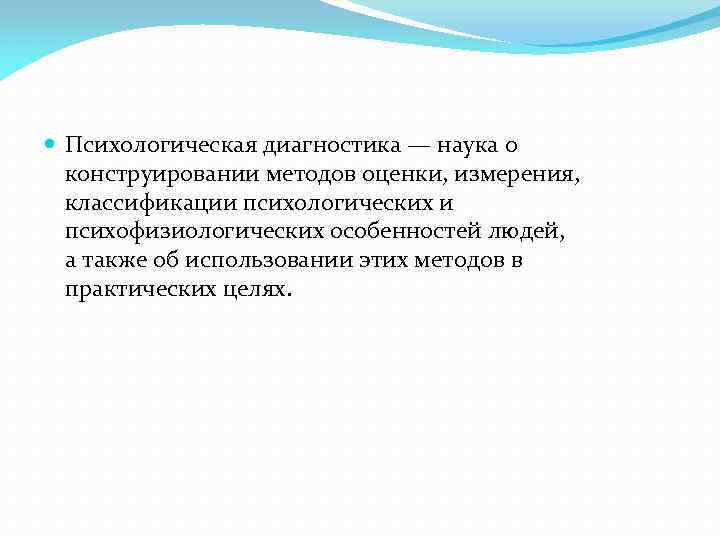 Психологическая диагностика — наука о конструировании методов оценки, измерения, классификации психологических и психофизиологических особенностей людей, а также об использовании этих методов в практических целях.